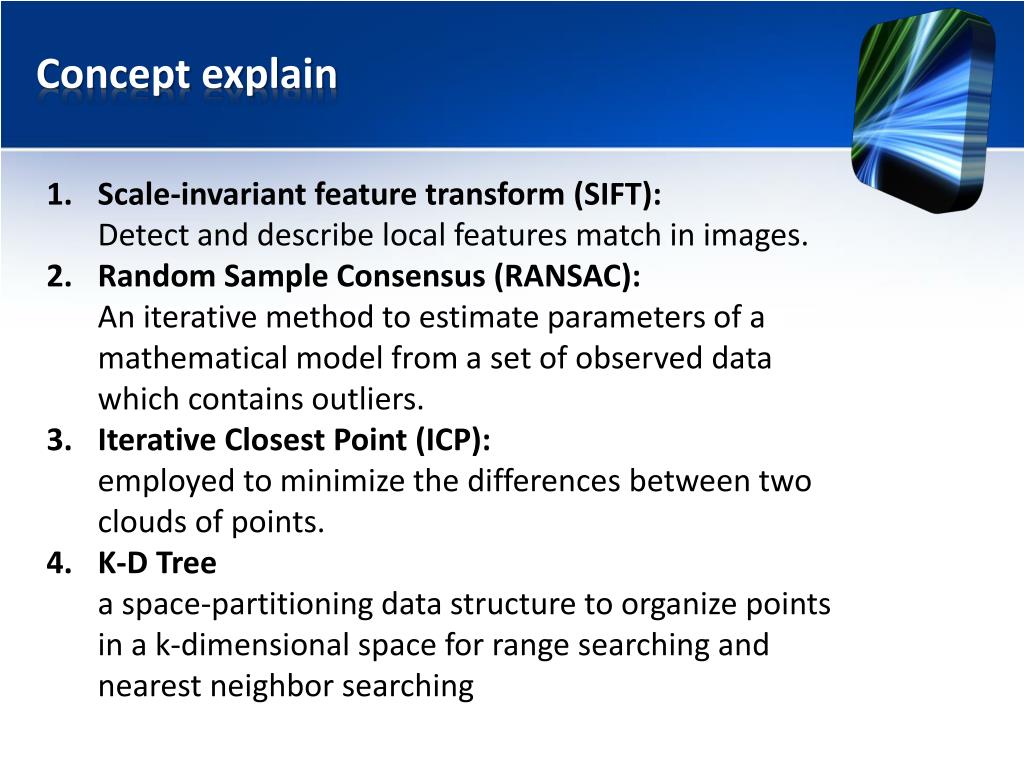 Concept explain

1. Scale-invariant feature transform (SIFT):
Detect and describe local features match in images.
2. Random Sample Consensus (RANSAC):
An iterative method to estimate parameters of a mathematical model from a set of observed data which contains outliers.
3. Iterative Closest Point (ICP):
employed to minimize the differences between two clouds of points.
4. K-D Tree
a space-partitioning data structure to organize points in a k-dimensional space for range searching and nearest neighbor searching